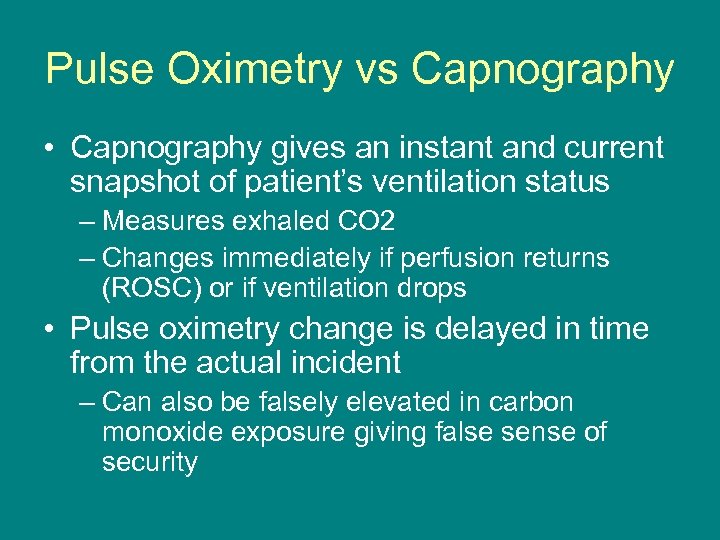 Pulse Oximetry vs Capnography

• Capnography gives an instant and current snapshot of patient's ventilation status
– Measures exhaled CO2
– Changes immediately if perfusion returns (ROSC) or if ventilation drops

• Pulse oximetry change is delayed in time from the actual incident
– Can also be falsely elevated in carbon monoxide exposure giving false sense of security